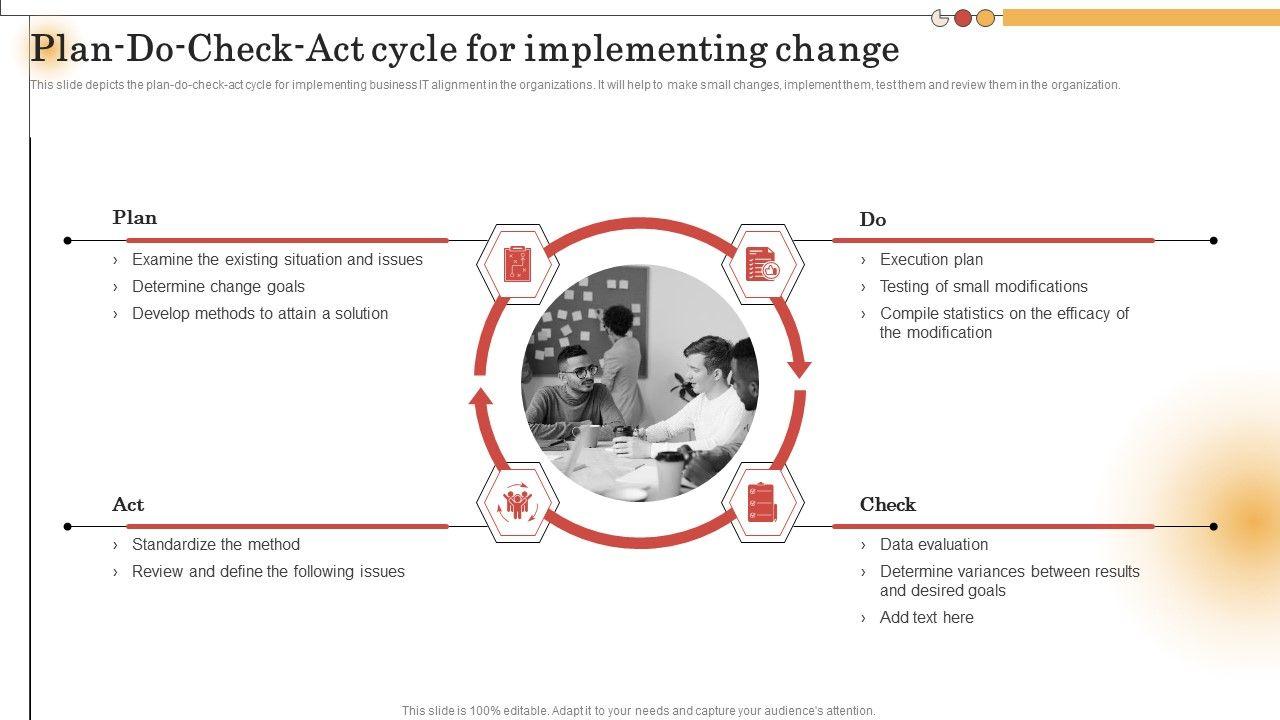 Plan-Do-Check-Act cycle for implementing change

This slide depicts the plan-do-check-act cycle for implementing business IT alignment in the organizations. It will help to make small changes, implement them, test them and review them in the organization.

Plan

› Examine the existing situation and issues
› Determine change goals
› Develop methods to attain a solution

Do

› Execution plan
› Testing of small modifications
› Compile statistics on the efficacy of the modification

Act

› Standardize the method
› Review and define the following issues

Check

› Data evaluation
› Determine variances between results and desired goals
› Add text here

This slide is 100% editable. Adapt it to your needs and capture your audience's attention.